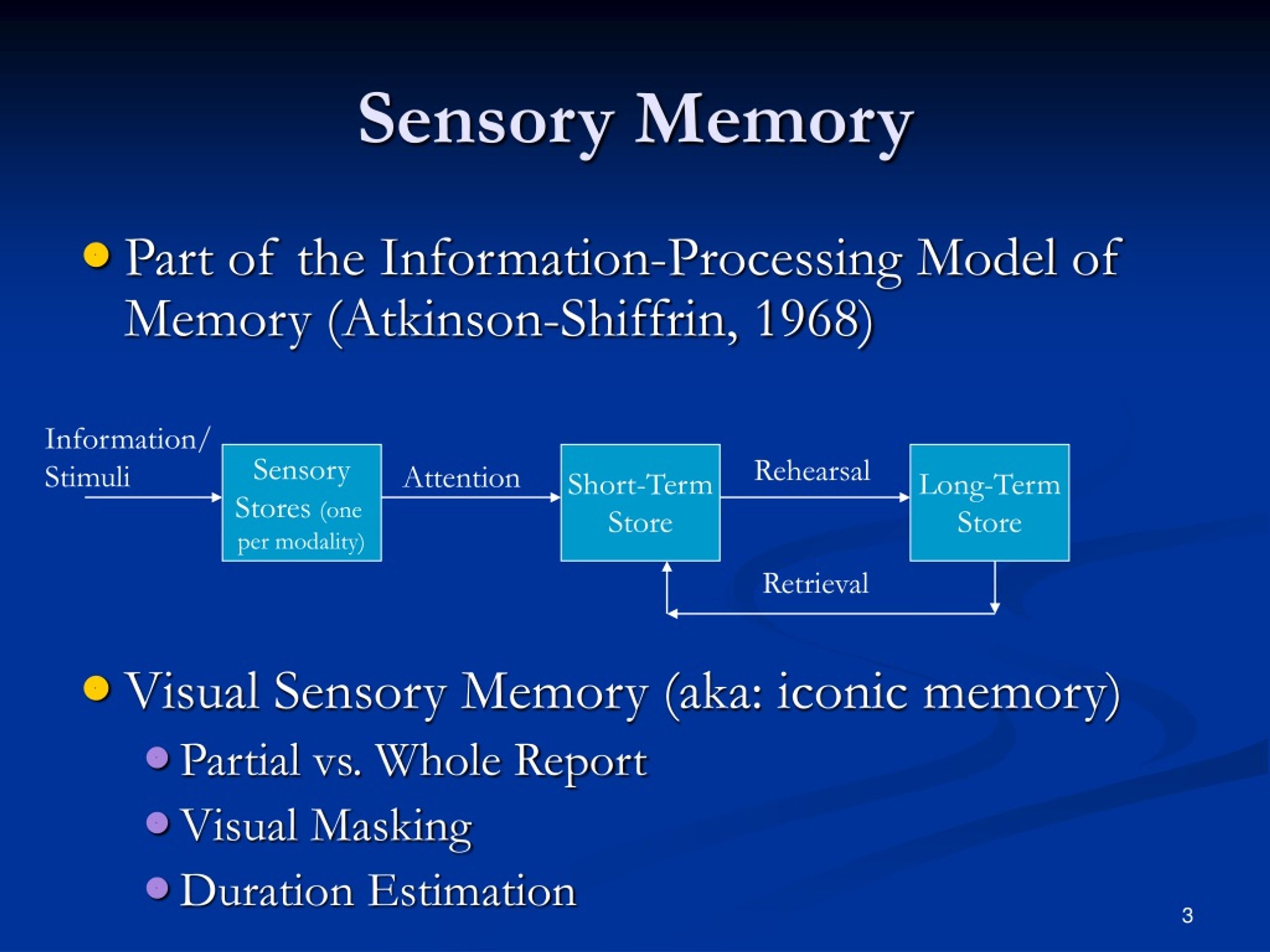 Sensory Memory

Part of the Information-Processing Model of Memory (Atkinson-Shiffrin, 1968)

Information/ Stimuli

Sensory Stores (one per modality)

Attention

Short-Term Store

Rehearsal

Long-Term Store

Retrieval

Visual Sensory Memory (aka: iconic memory)

Partial vs. Whole Report

Visual Masking

Duration Estimation

3